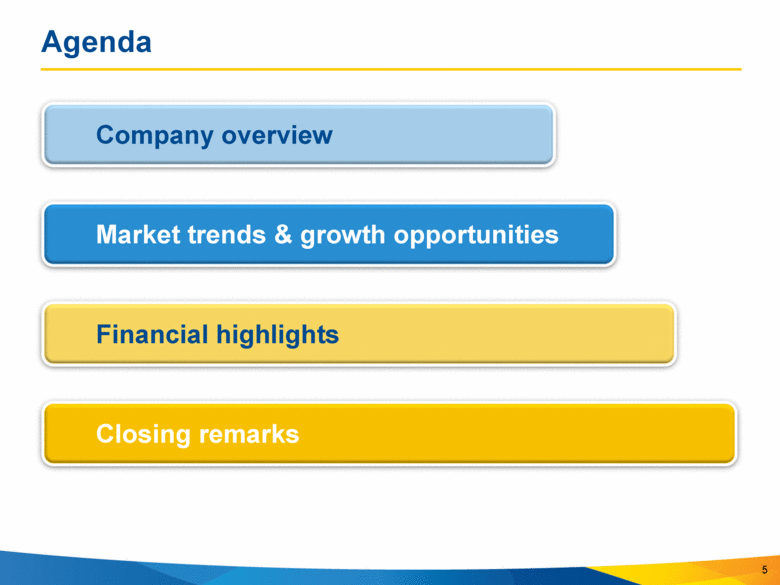 Agenda

Company overview

Market trends & growth opportunities

Financial highlights

Closing remarks

5